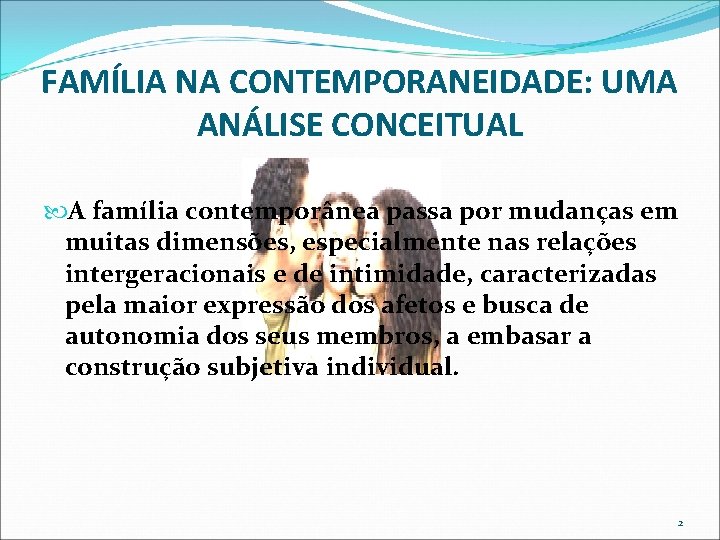 FAMÍLIA NA CONTEMPORANEIDADE: UMA ANÁLISE CONCEITUAL

A família contemporânea passa por mudanças em muitas dimensões, especialmente nas relações intergeracionais e de intimidade, caracterizadas pela maior expressão dos afetos e busca de autonomia dos seus membros, a embasar a construção subjetiva individual.

2